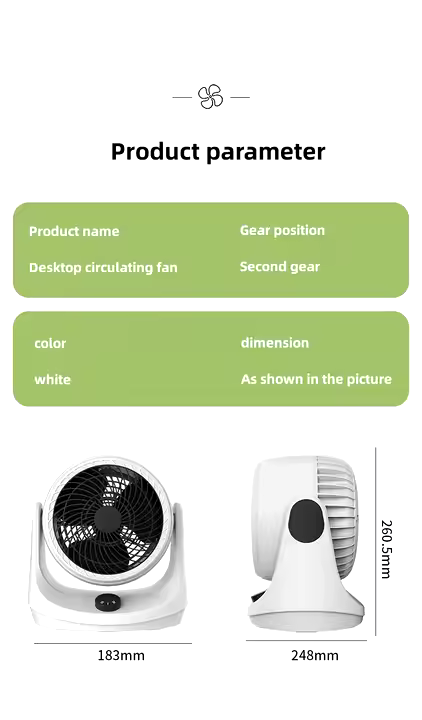 Product parameter

Product name

Desktop circulating fan

Gear position

Second gear

color

white

dimension

As shown in the picture

260.5mm

183mm

248mm